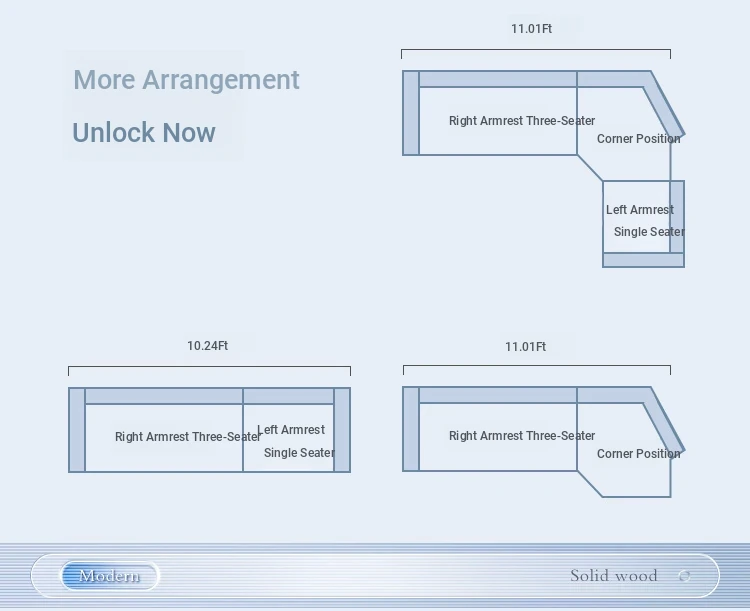 More Arrangement

Unlock Now

11.01Ft

Right Armrest Three-Seater

Corner Position

Left Armrest Single Seater

10.24Ft

Right Armrest Three-Seater

Left Armrest Single Seater

11.01Ft

Right Armrest Three-Seater

Corner Position

Modern

Solid wood